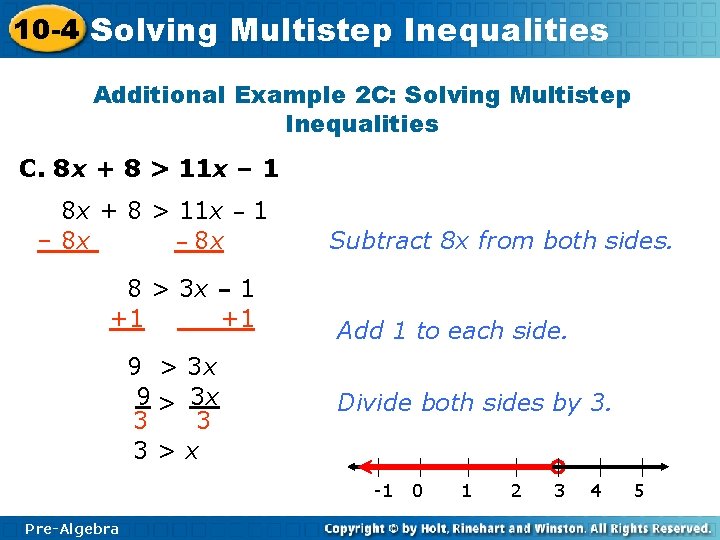 10-4 Solving Multistep Inequalities

Additional Example 2C: Solving Multistep Inequalities

C. $8x + 8 > 11x - 1$

$8x + 8 > 11x - 1$
$-8x$ $-8x$

Subtract 8x from both sides.

$8 > 3x - 1$
$+1$ $+1$

Add 1 to each side.

$9 > 3x$
$\frac{9}{3} > \frac{3x}{3}$

Divide both sides by 3.

$3 > x$

-1 0 1 2 3 4 5

Pre-Algebra

Copyright © by Holt, Rinehart and Winston. All Rights Reserved.